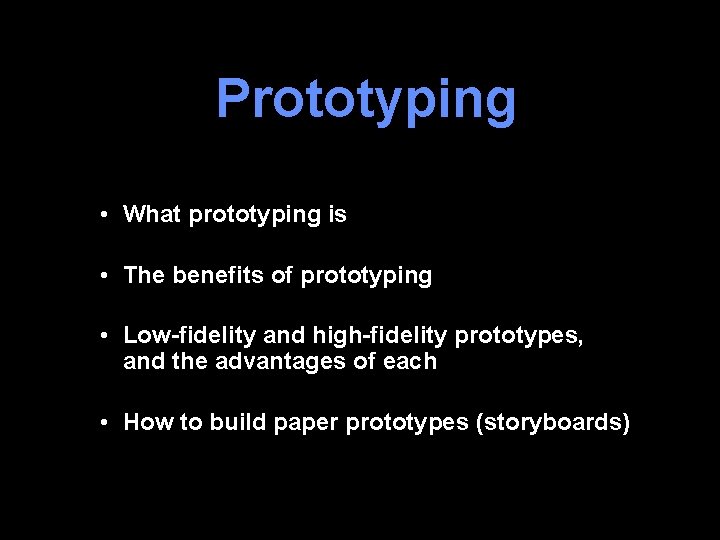 Prototyping

• What prototyping is

• The benefits of prototyping

• Low-fidelity and high-fidelity prototypes, and the advantages of each

• How to build paper prototypes (storyboards)